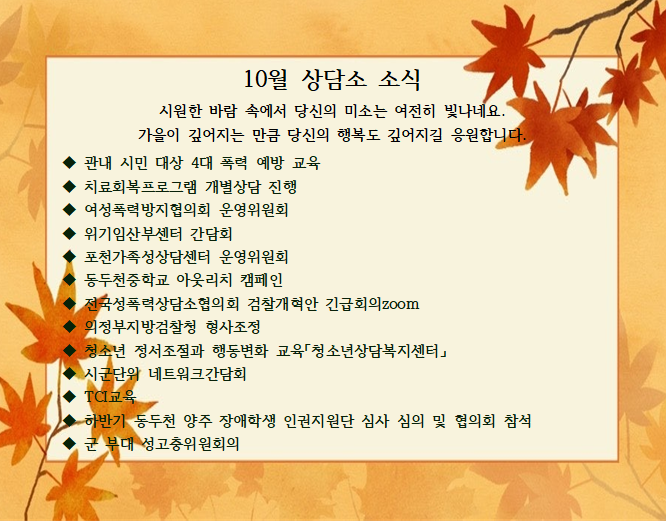 10월 상담소 소식

시원한 바람 속에서 당신의 미소는 여전히 빛나네요.
가을이 깊어지는 만큼 당신의 행복도 깊어지길 응원합니다.

◆ 관내 시민 대상 4대 폭력 예방 교육
◆ 치료회복프로그램 개별상담 진행
◆ 여성폭력방지협의회 운영위원회
◆ 위기임산부센터 간담회
◆ 포천가족성상담센터 운영위원회
◆ 동두천중학교 아웃리치 캠페인
◆ 전국성폭력상담소협의회 검찰개혁안 긴급회의zoom
◆ 의정부지방검찰청 형사조정
◆ 청소년 정서조절과 행동변화 교육「청소년상담복지센터」
◆ 시군단위 네트워크간담회
◆ TCI교육
◆ 하반기 동두천 양주 장애학생 인권지원단 심사 심의 및 협의회 참석
◆ 군 부대 성고충위원회의